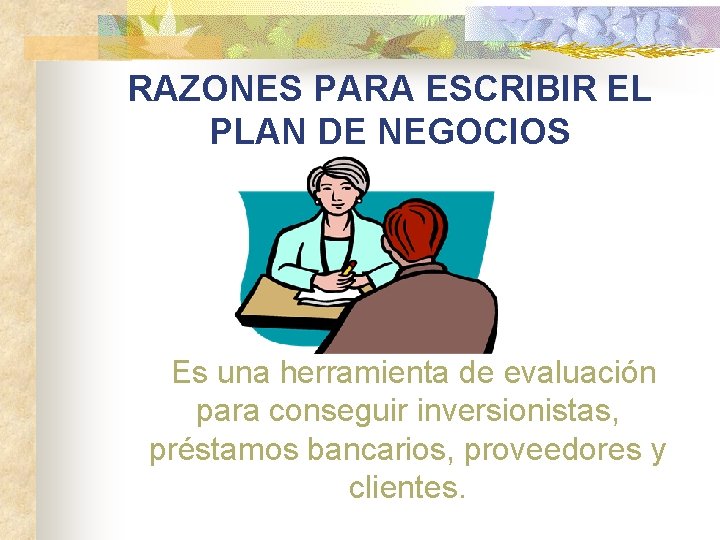 RAZONES PARA ESCRIBIR EL PLAN DE NEGOCIOS

Es una herramienta de evaluación para conseguir inversionistas, préstamos bancarios, proveedores y clientes.